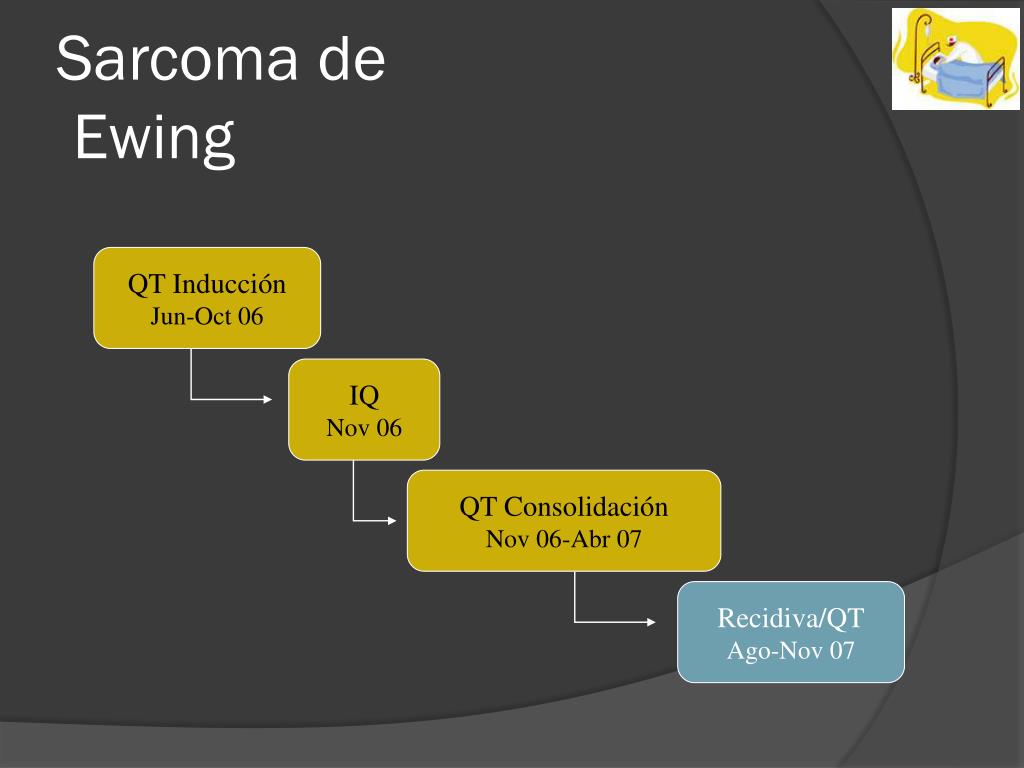 Sarcoma de Ewing

QT Inducción
Jun-Oct 06

IQ
Nov 06

QT Consolidación
Nov 06-Abr 07

Recidiva/QT
Ago-Nov 07